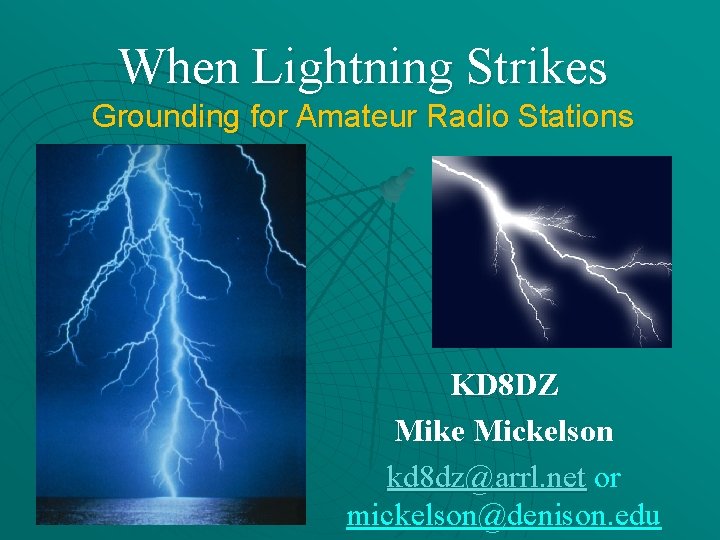 When Lightning Strikes

Grounding for Amateur Radio Stations

KD8DZ

Mike Mickelson

kd8dz@arrl.net or mickelson@denison.edu